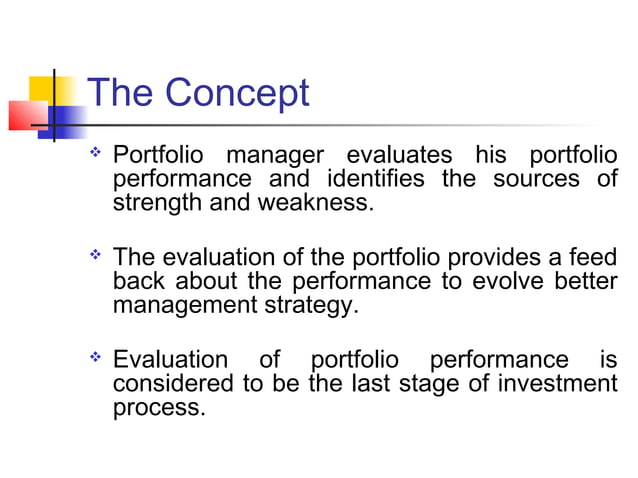 The Concept

❖ Portfolio manager evaluates his portfolio performance and identifies the sources of strength and weakness.

❖ The evaluation of the portfolio provides a feed back about the performance to evolve better management strategy.

❖ Evaluation of portfolio performance is considered to be the last stage of investment process.